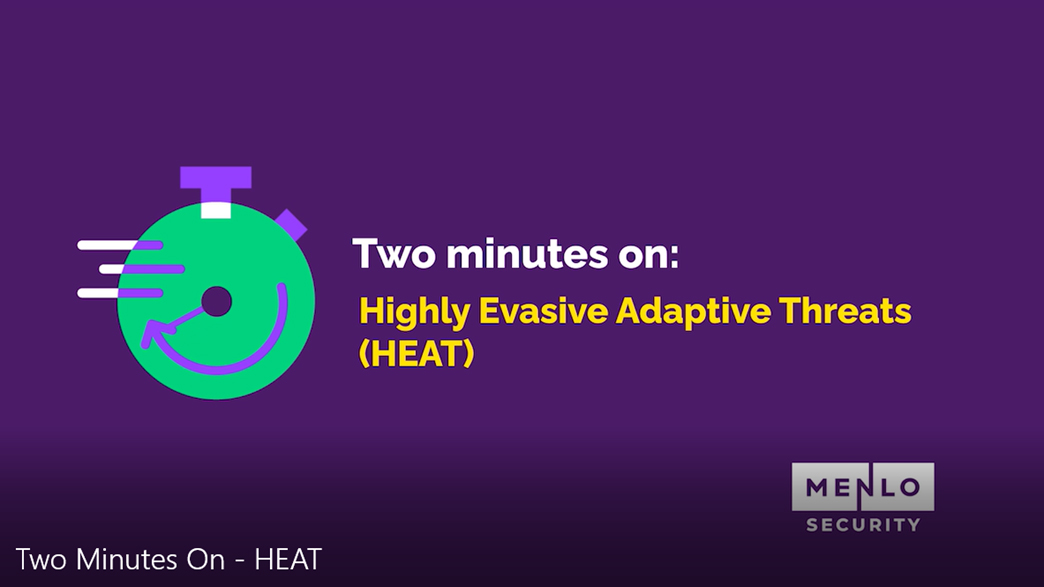 Two minutes on:

Highly Evasive Adaptive Threats (HEAT)

MENLO SECURITY

Two Minutes On - HEAT